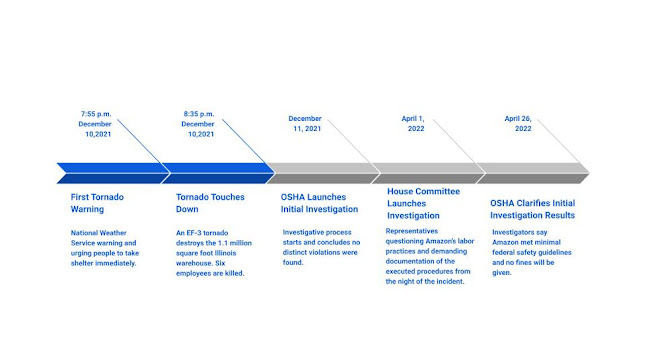 7:55 p.m.
December
10,2021

8:35 p.m.
December
10,2021

December
11, 2021

April 1,
2022

April 26,
2022

First Tornado Warning

National Weather Service warning and urging people to take shelter immediately.

Tornado Touches Down

An EF-3 tornado destroys the 1.1 million square foot Illinois warehouse. Six employees are killed.

OSHA Launches Initial Investigation

Investigative process starts and concludes no distinct violations were found.

House Committee Launches Investigation

Representatives questioning Amazon's labor practices and demanding documentation of the executed procedures from the night of the incident.

OSHA Clarifies Initial Investigation Results

Investigators say Amazon met minimal federal safety guidelines and no fines will be given.